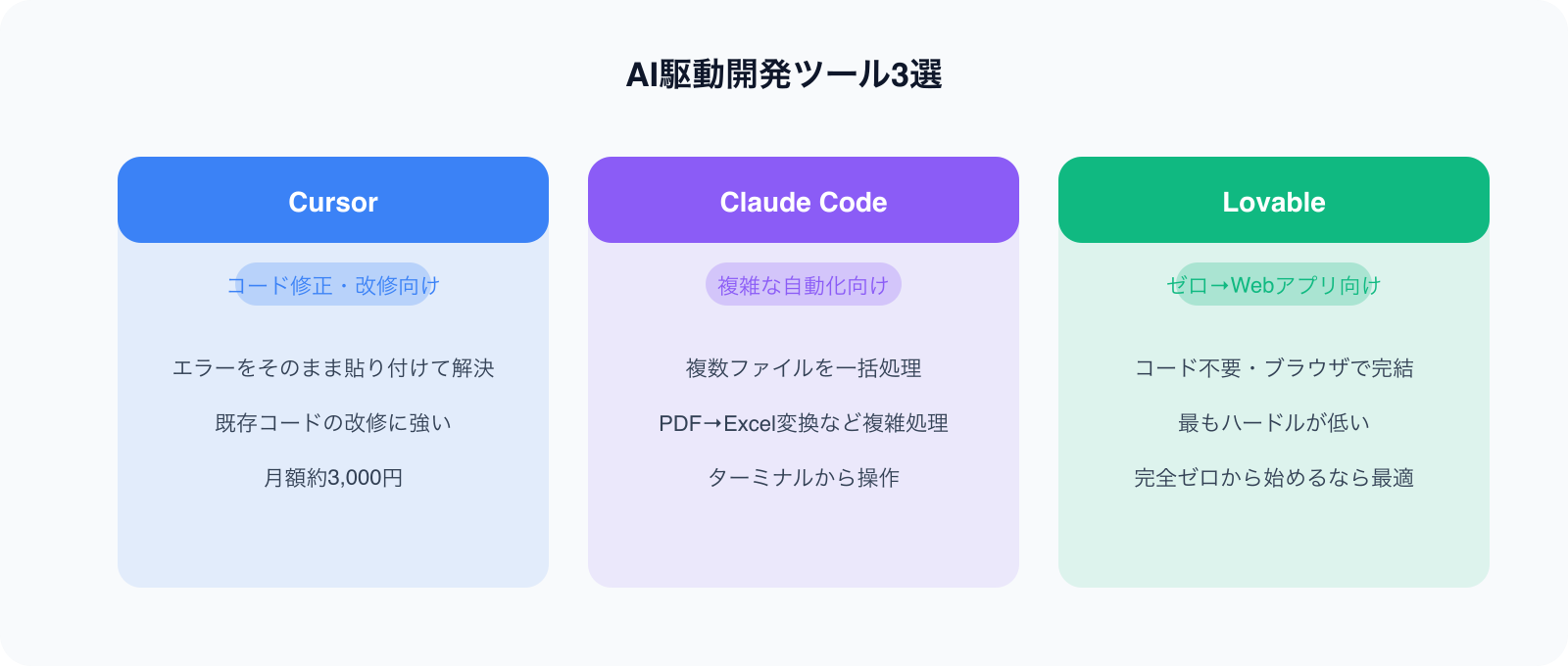 AI駆動開発ツール3選

Cursor

コード修正・改修向け

エラーをそのまま貼り付けて解決

既存コードの改修に強い

月額約3,000円

Claude Code

複雑な自動化向け

複数ファイルを一括処理

PDF→Excel変換など複雑処理

ターミナルから操作

Lovable

ゼロ→Webアプリ向け

コード不要・ブラウザで完結

最もハードルが低い

完全ゼロから始めるなら最適